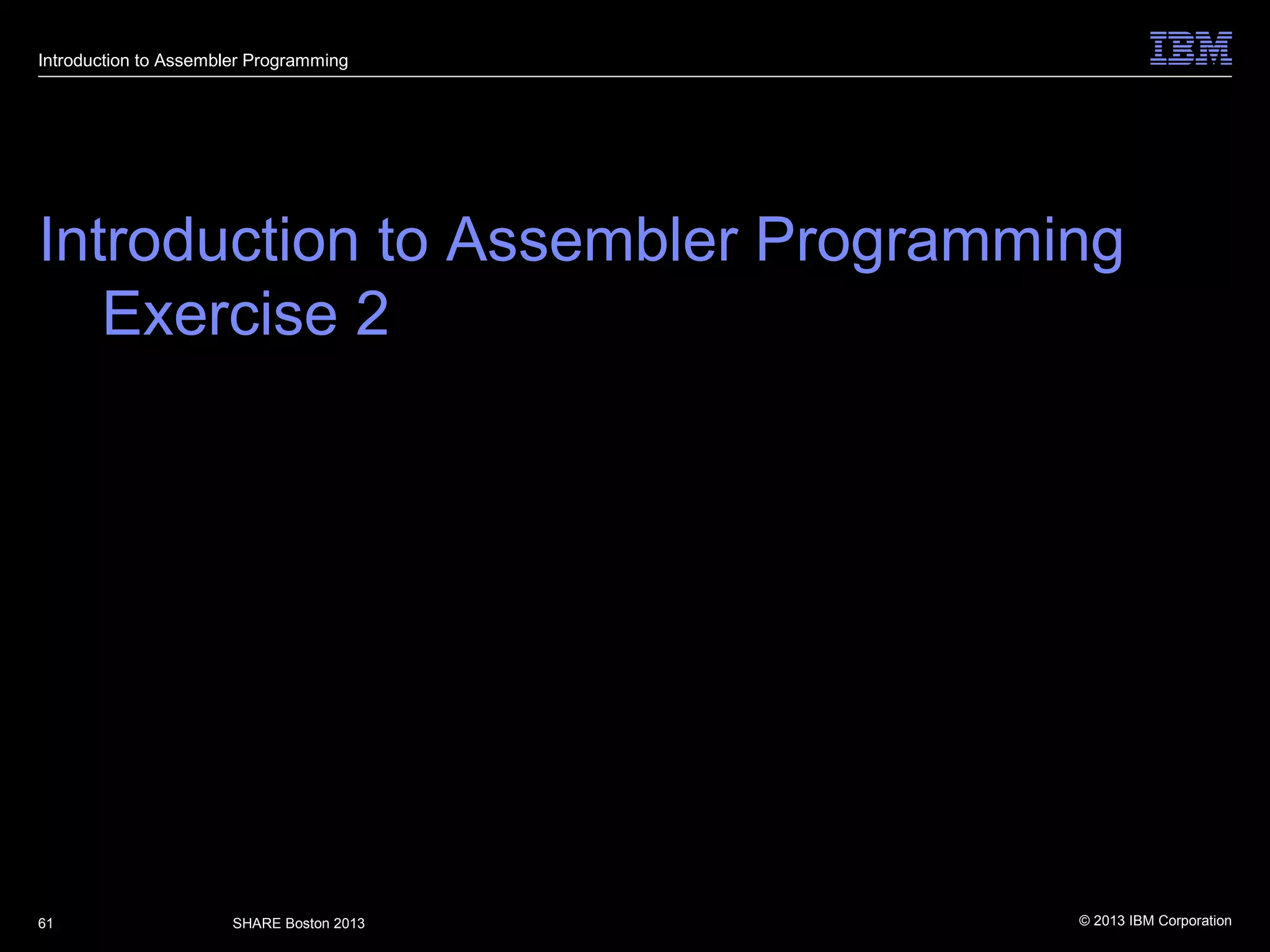 Introduction to Assembler Programming

IBM

Introduction to Assembler Programming
Exercise 2

61

SHARE Boston 2013

© 2013 IBM Corporation